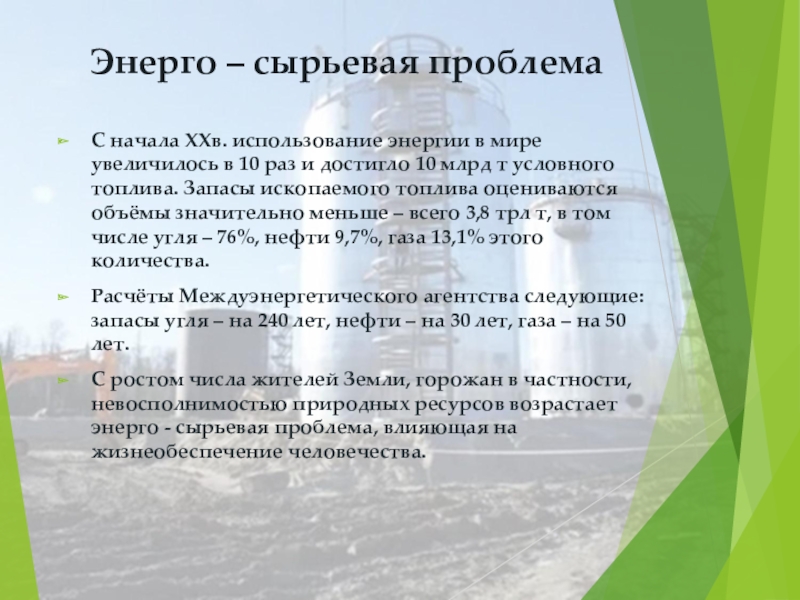 Энерго – сырьевая проблема

С начала XXв. использование энергии в мире увеличилось в 10 раз и достигло 10 млрд т условного топлива. Запасы ископаемого топлива оцениваются объёмы значительно меньше – всего 3,8 трл т, в том числе угля – 76%, нефти 9,7%, газа 13,1% этого количества.

Расчёты Междуэнергетического агентства следующие: запасы угля – на 240 лет, нефти – на 30 лет, газа – на 50 лет.

С ростом числа жителей Земли, горожан в частности, невосполнимостью природных ресурсов возрастает энерго - сырьевая проблема, влияющая на жизнеобеспечение человечества.